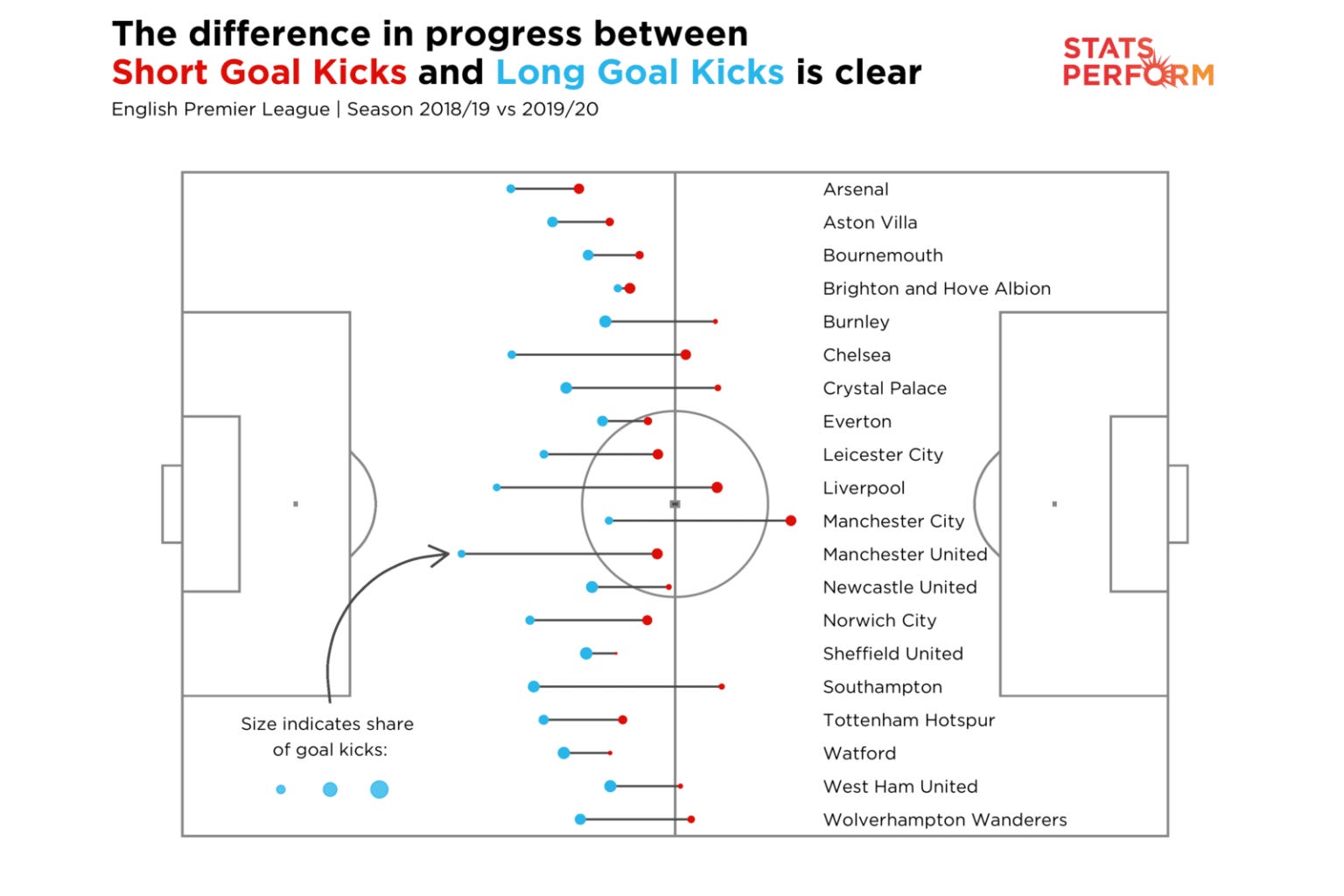 The difference in progress between
Short Goal Kicks and Long Goal Kicks is clear

English Premier League | Season 2018/19 vs 2019/20

STATS PERFORM

Arsenal
Aston Villa
Bournemouth
Brighton and Hove Albion
Burnley
Chelsea
Crystal Palace
Everton
Leicester City
Liverpool
Manchester City
Manchester United
Newcastle United
Norwich City
Sheffield United
Southampton
Tottenham Hotspur
Watford
West Ham United
Wolverhampton Wanderers

Size indicates share of goal kicks: